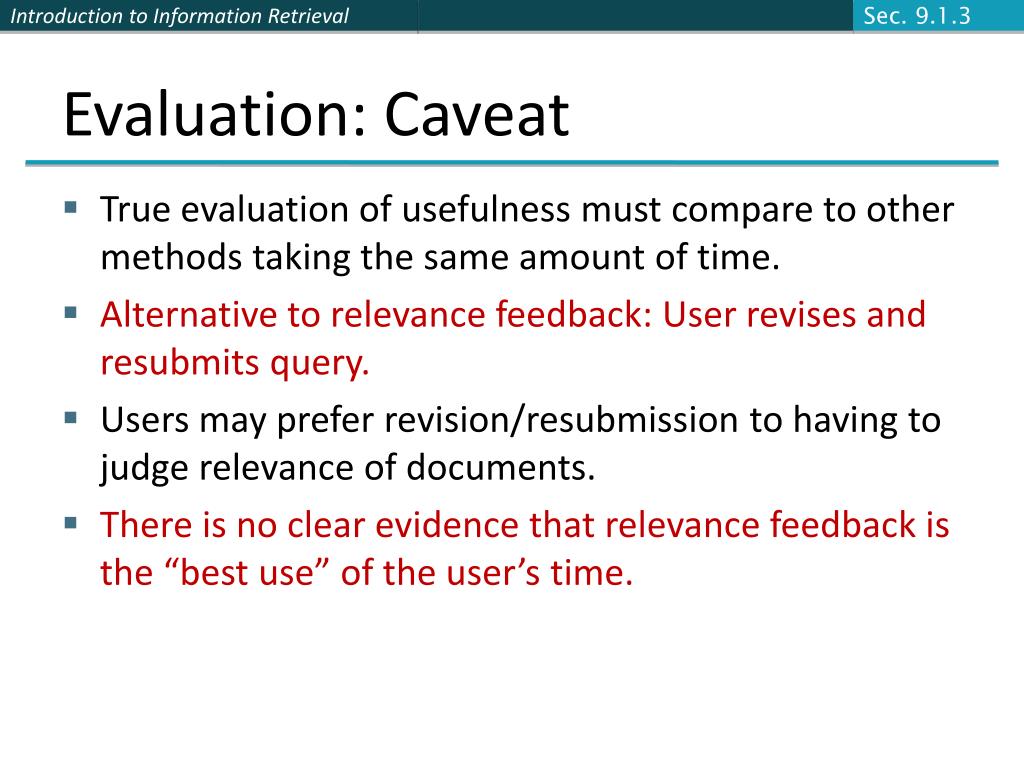 Introduction to Information Retrieval

Sec. 9.1.3

Evaluation: Caveat

▪ True evaluation of usefulness must compare to other methods taking the same amount of time.

▪ Alternative to relevance feedback: User revises and resubmits query.

▪ Users may prefer revision/resubmission to having to judge relevance of documents.

▪ There is no clear evidence that relevance feedback is the “best use” of the user’s time.